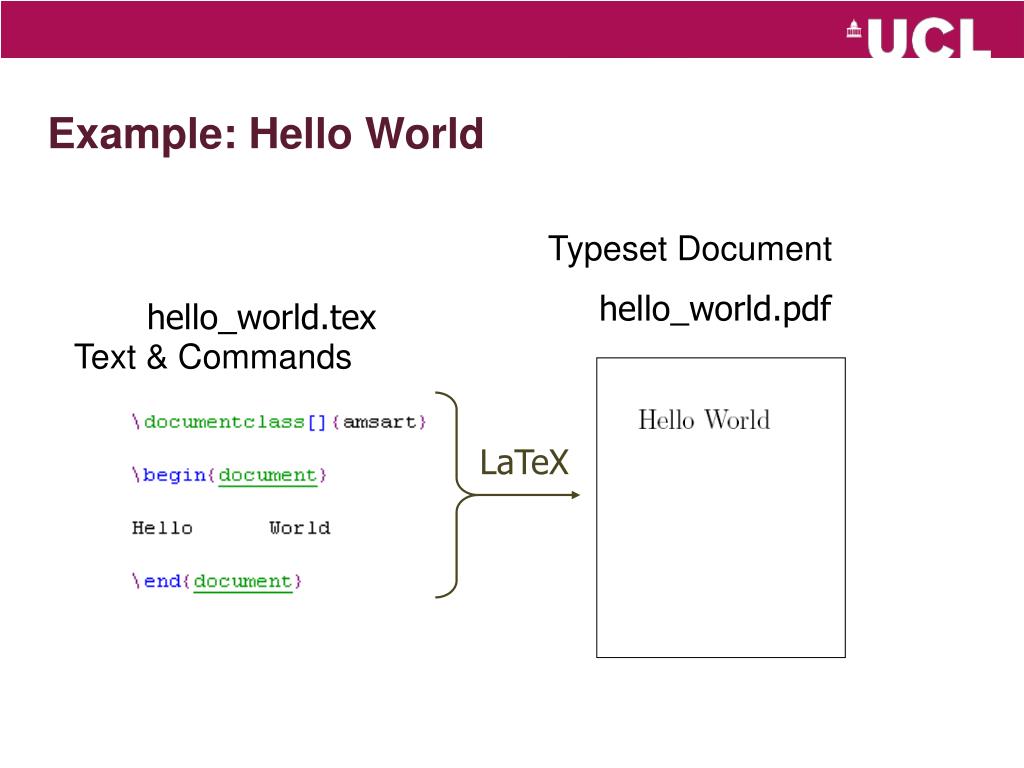 UCL

Example: Hello World

hello_world.tex
Text & Commands

\documentclass[]{amsart}

\begin{document}

Hello      World

\end{document}

LaTeX

Typeset Document

hello_world.pdf

Hello World